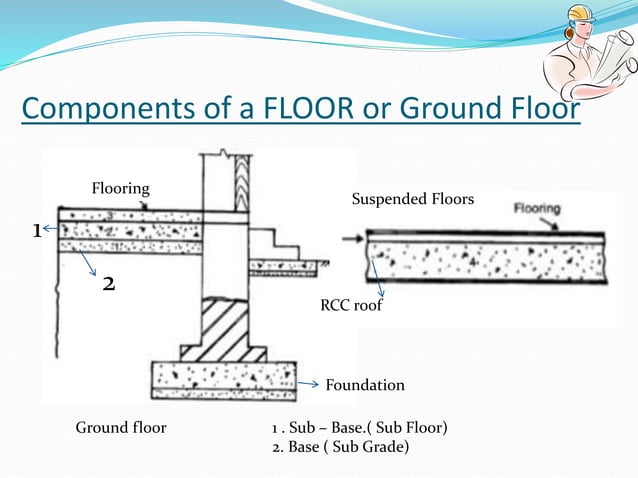 Components of a FLOOR or Ground Floor

Flooring

1

2

Suspended Floors

Flooring

RCC roof

Foundation

Ground floor

1 . Sub – Base.( Sub Floor)
2. Base ( Sub Grade)